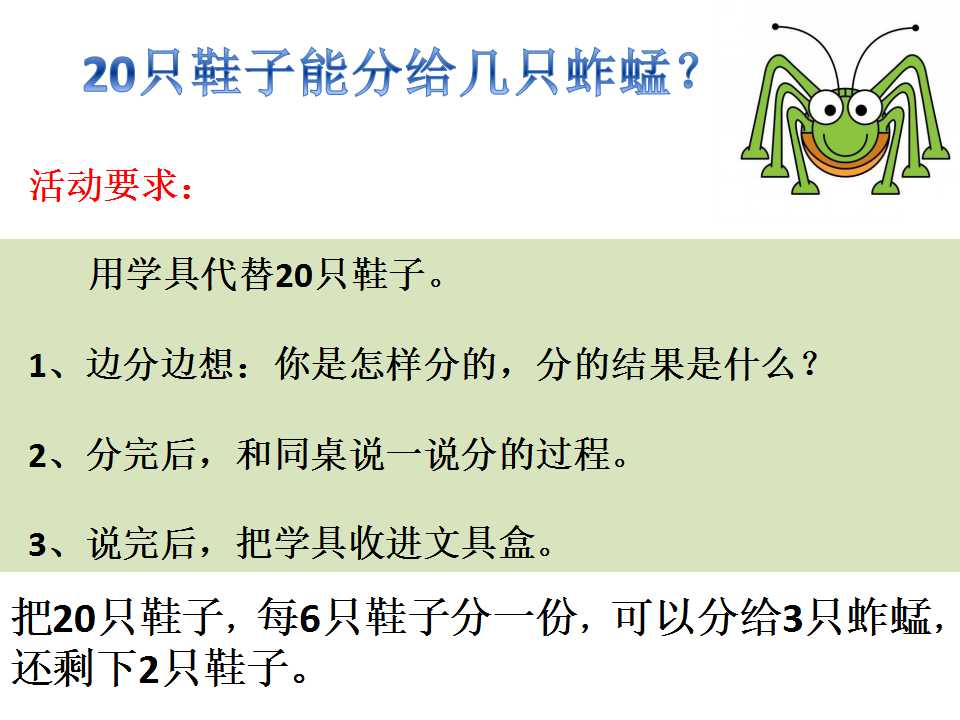 20只鞋子能分给几只蚱蜢？

活动要求：

用学具代替20只鞋子。

1、边分边想：你是怎样分的，分的结果是什么？

2、分完后，和同桌说一说分的过程。

3、说完后，把学具收进文具盒。

把20只鞋子，每6只鞋子分一份，可以分给3只蚱蜢，还剩下2只鞋子。